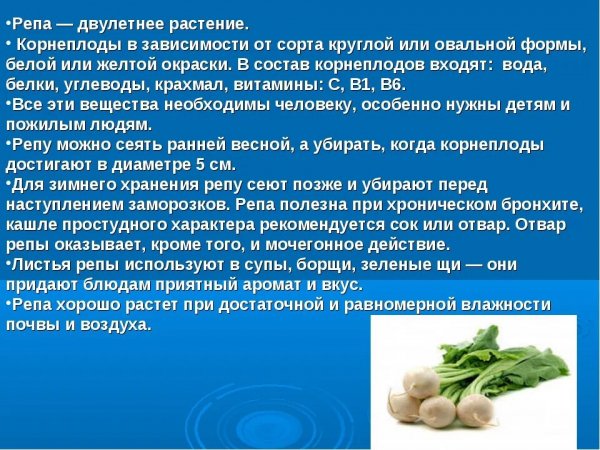 •Репа — двулетнее растение.
• Корнеплоды в зависимости от сорта круглой или овальной формы, белой или желтой окраски. В состав корнеплодов входят: вода, белки, углеводы, крахмал, витамины: С, В1, В6.
•Все эти вещества необходимы человеку, особенно нужны детям и пожилым людям.
•Репу можно сеять ранней весной, а убирать, когда корнеплоды достигают в диаметре 5 см.
•Для зимнего хранения репу сеют позже и убирают перед наступлением заморозков. Репа полезна при хроническом бронхите, кашле простудного характера рекомендуется сок или отвар. Отвар репы оказывает, кроме того, и мочегонное действие.
•Листья репы используют в супы, борщи, зеленые щи — они придают блюдам приятный аромат и вкус.
•Репа хорошо растет при достаточной и равномерной влажности почвы и воздуха.